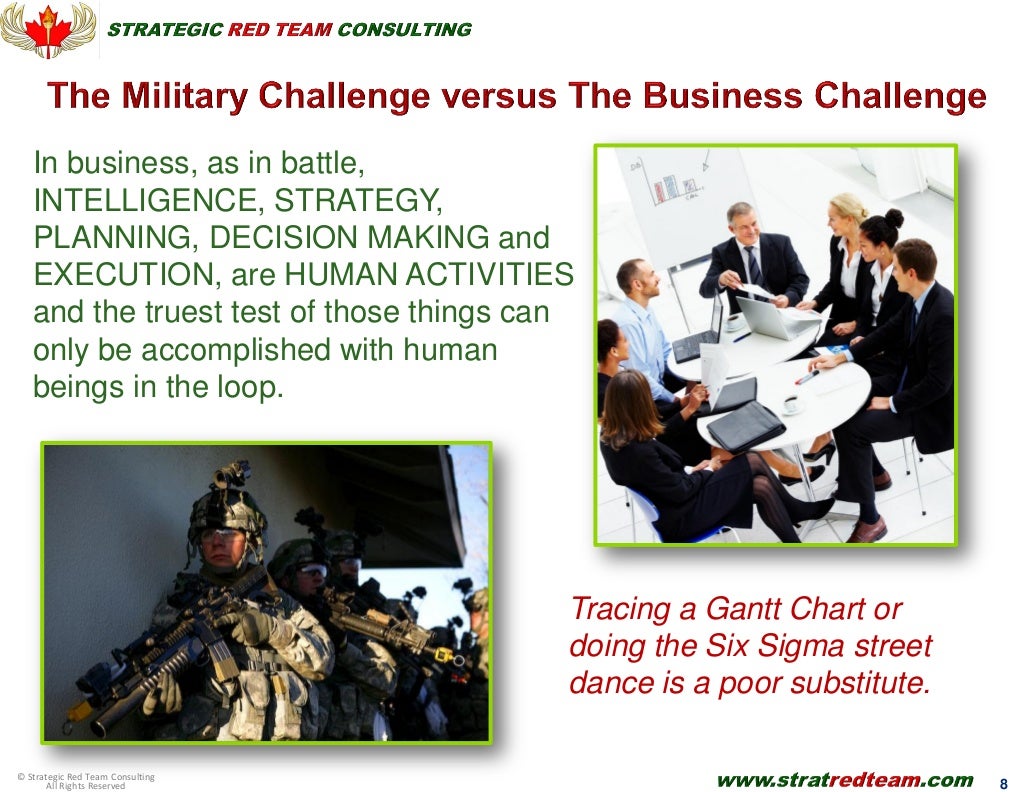 STRATEGIC RED TEAM CONSULTING

The Military Challenge versus The Business Challenge

In business, as in battle, INTELLIGENCE, STRATEGY, PLANNING, DECISION MAKING and EXECUTION, are HUMAN ACTIVITIES and the truest test of those things can only be accomplished with human beings in the loop.

Tracing a Gantt Chart or doing the Six Sigma street dance is a poor substitute.

© Strategic Red Team Consulting
All Rights Reserved

www.stratredteam.com

8